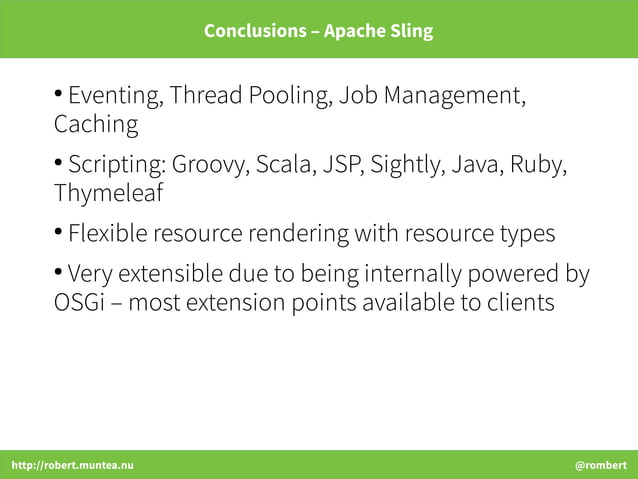 Conclusions – Apache Sling

• Eventing, Thread Pooling, Job Management, Caching

• Scripting: Groovy, Scala, JSP, Sightly, Java, Ruby, Thymeleaf

• Flexible resource rendering with resource types

• Very extensible due to being internally powered by OSGi – most extension points available to clients

http://robert.muntea.nu

@rombert